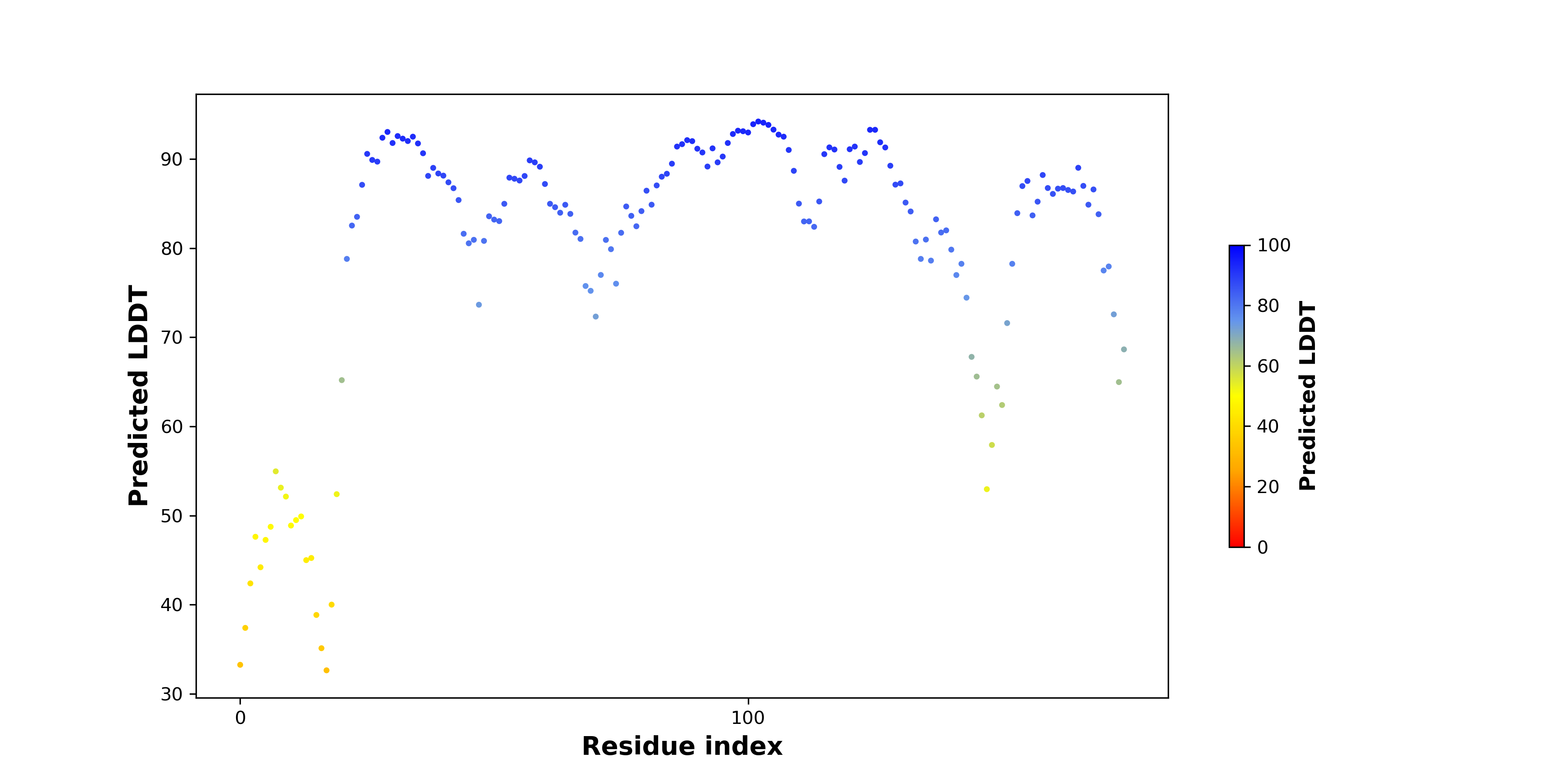 Predicted LDDT

90
80
70
60
50
40
30

0
100

Residue index

100
80
60
40
20
0

Predicted LDDT